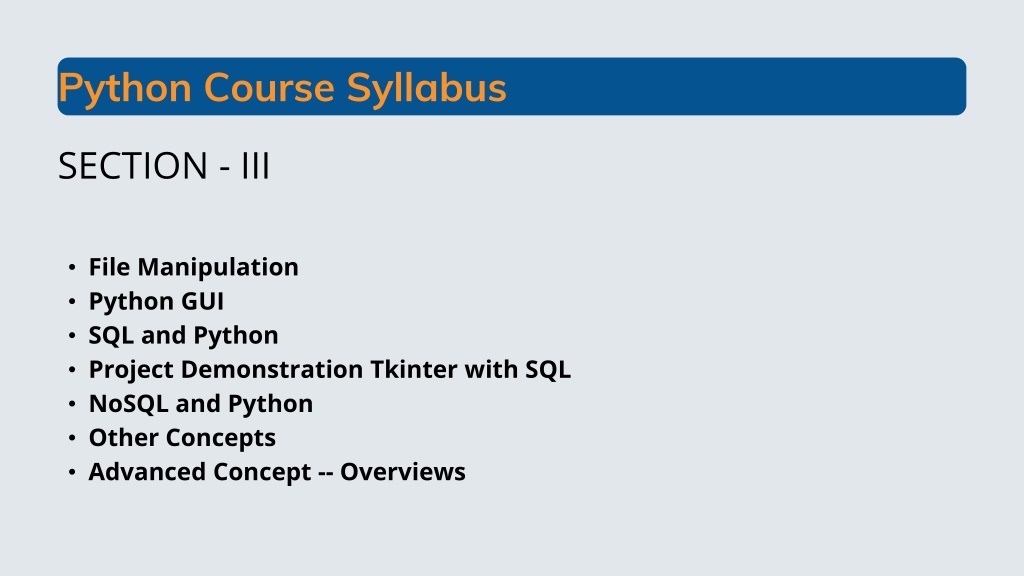 Python Course Syllabus

SECTION - III

• File Manipulation
• Python GUI
• SQL and Python
• Project Demonstration Tkinter with SQL
• NoSQL and Python
• Other Concepts
• Advanced Concept -- Overviews